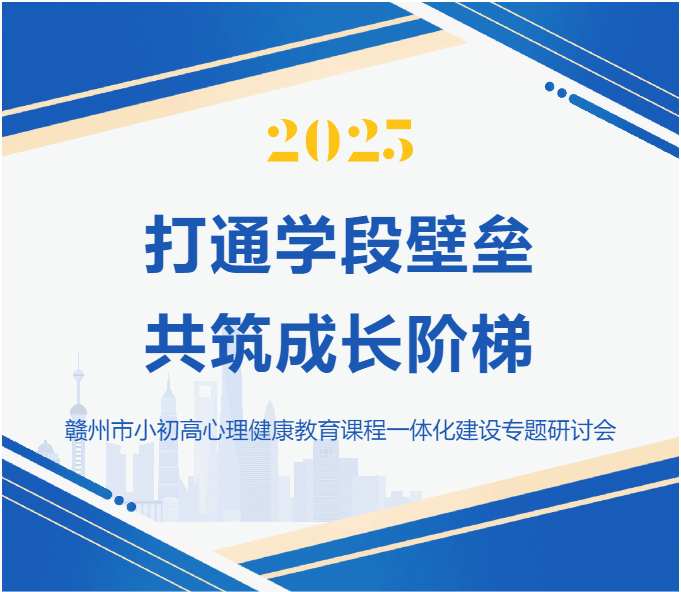 2025

打通学段壁垒
共筑成长阶梯

赣州市小初高心理健康教育课程一体化建设专题研讨会